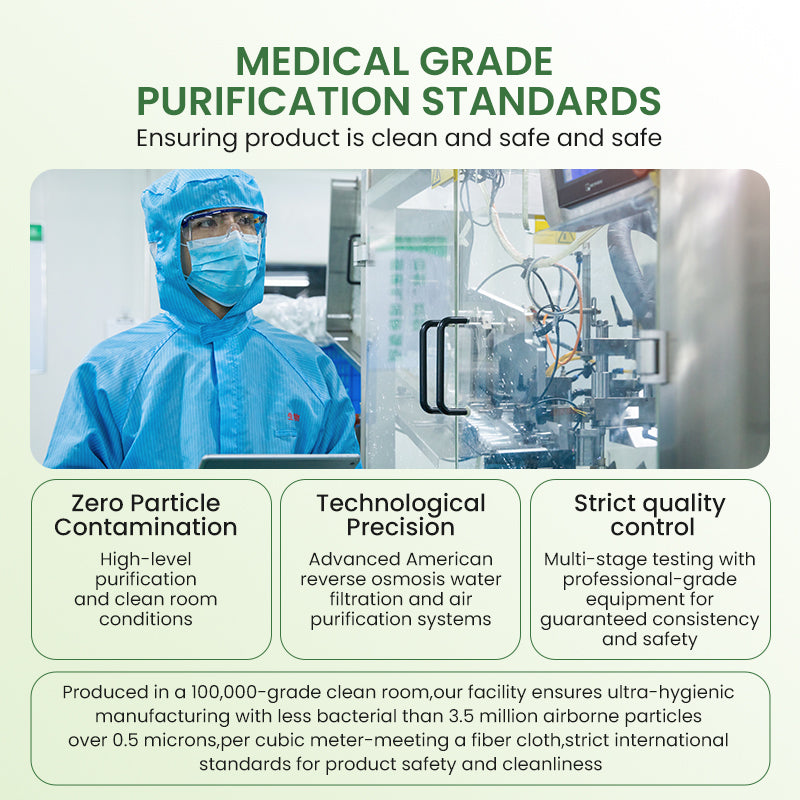 MEDICAL GRADE PURIFICATION STANDARDS

Ensuring product is clean and safe and safe

Zero Particle Contamination

High-level purification and clean room conditions

Technological Precision

Advanced American reverse osmosis water filtration and air purification systems

Strict quality control

Multi-stage testing with professional-grade equipment for guaranteed consistency and safety

Produced in a 100,000-grade clean room,our facility ensures ultra-hygienic manufacturing with less bacterial than 3.5 million airborne particles over 0.5 microns,per cubic meter-meeting a fiber cloth,strict international standards for product safety and cleanliness